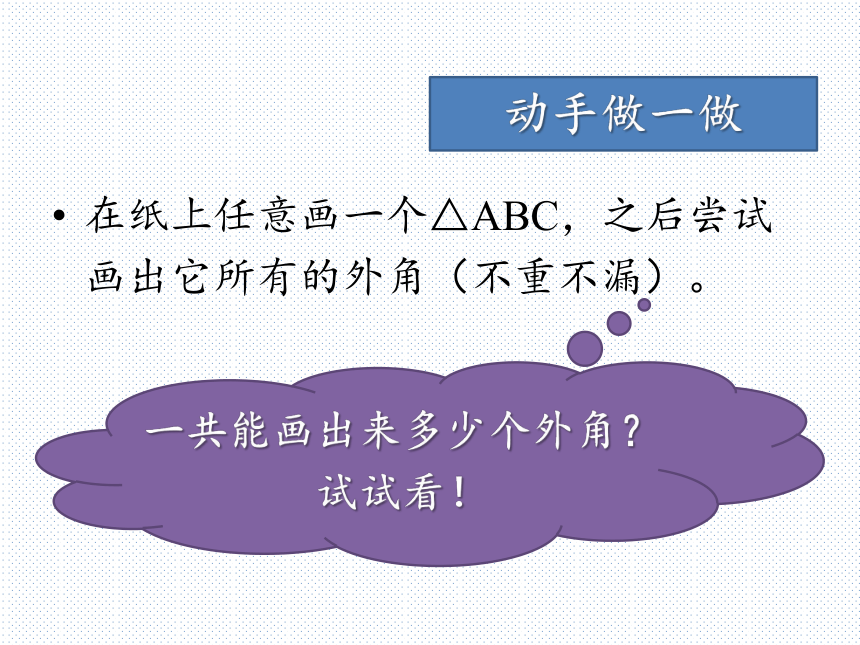 动手做一做

• 在纸上任意画一个$\triangle ABC$，之后尝试画出它所有的外角（不重不漏）。

一共能画出来多少个外角？
试试看！